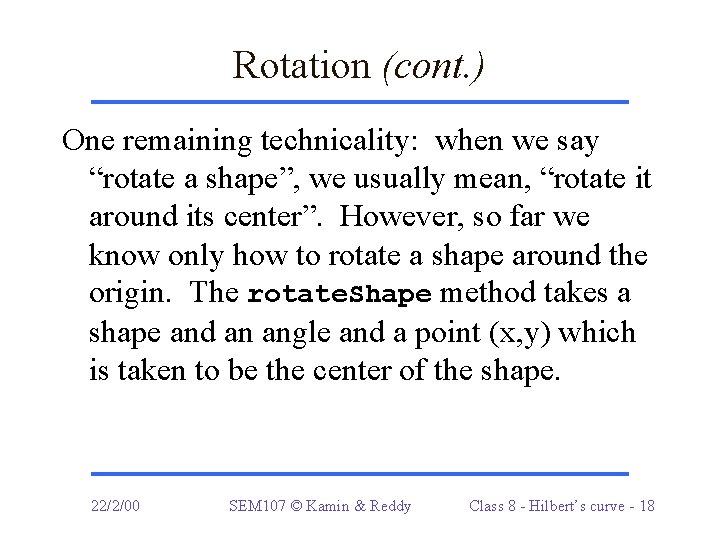 Rotation (cont.)

One remaining technicality: when we say “rotate a shape”, we usually mean, “rotate it around its center”. However, so far we know only how to rotate a shape around the origin. The rotateShape method takes a shape and an angle and a point (x,y) which is taken to be the center of the shape.

22/2/00

SEM107 © Kamin & Reddy

Class 8 - Hilbert’s curve - 18